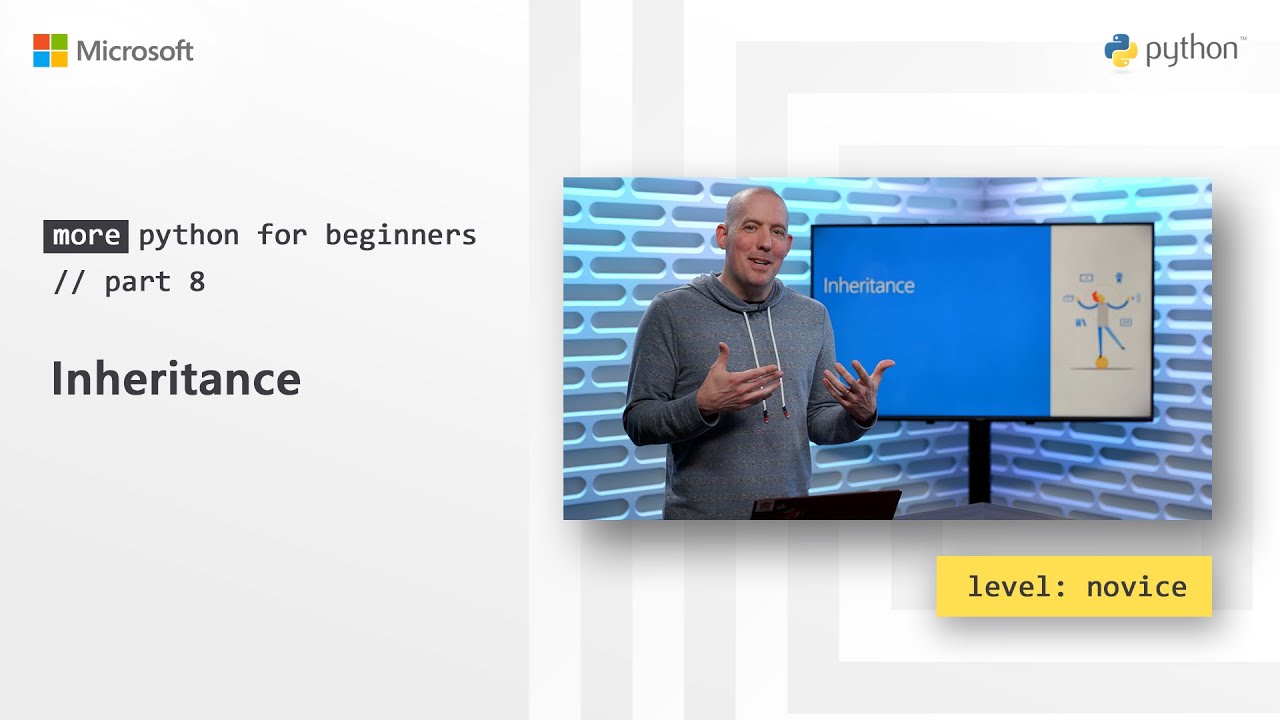 Microsoft

python™

more python for beginners
// part 8

Inheritance

Inheritance

level: novice